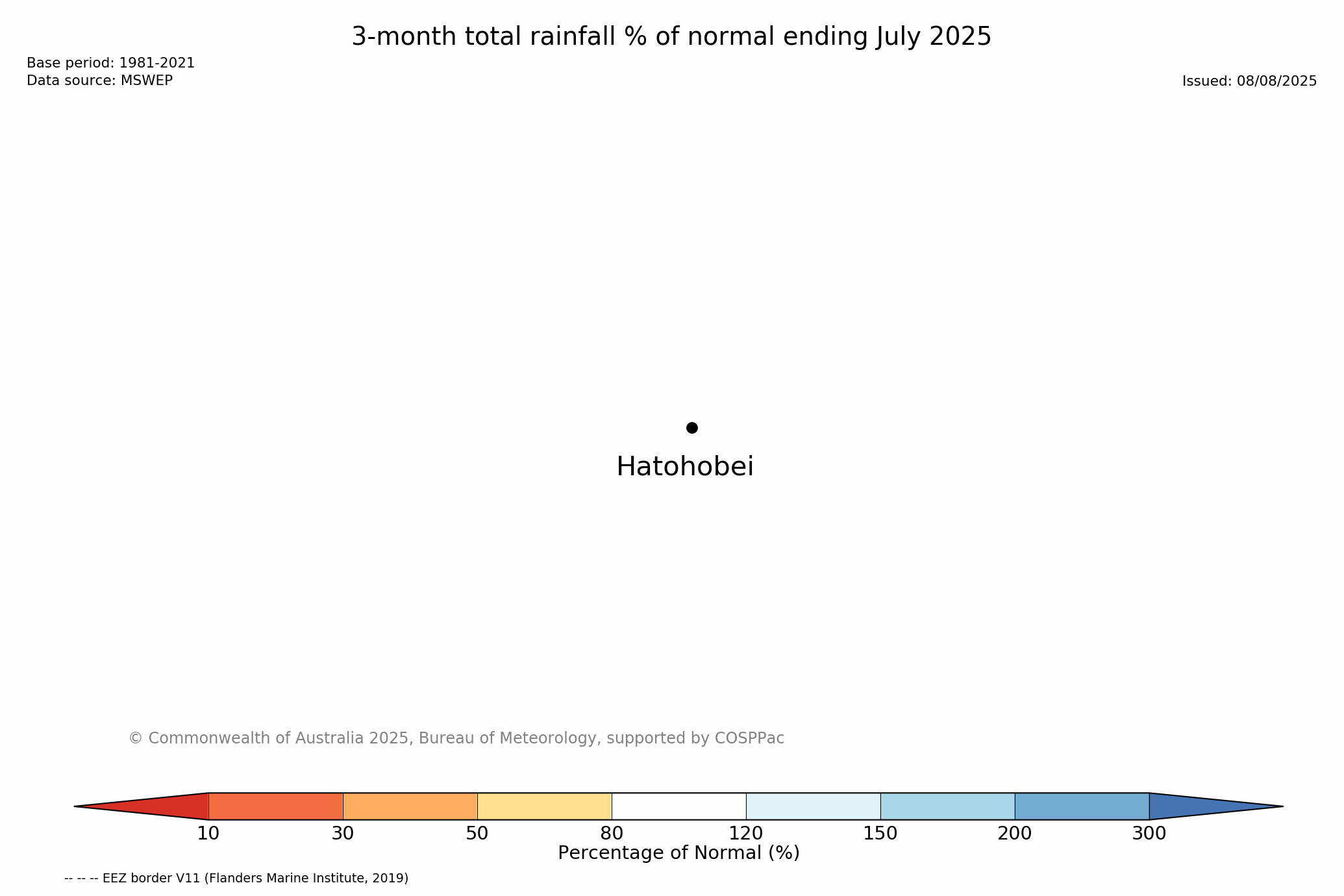 3-month total rainfall % of normal ending July 2025

Base period: 1981-2021
Data source: MSWEP

Issued: 08/08/2025

Hatohobei

© Commonwealth of Australia 2025, Bureau of Meteorology, supported by COSPPac

10 30 50 80 120 150 200 300
Percentage of Normal (%)

-- -- -- EEZ border V11 (Flanders Marine Institute, 2019)